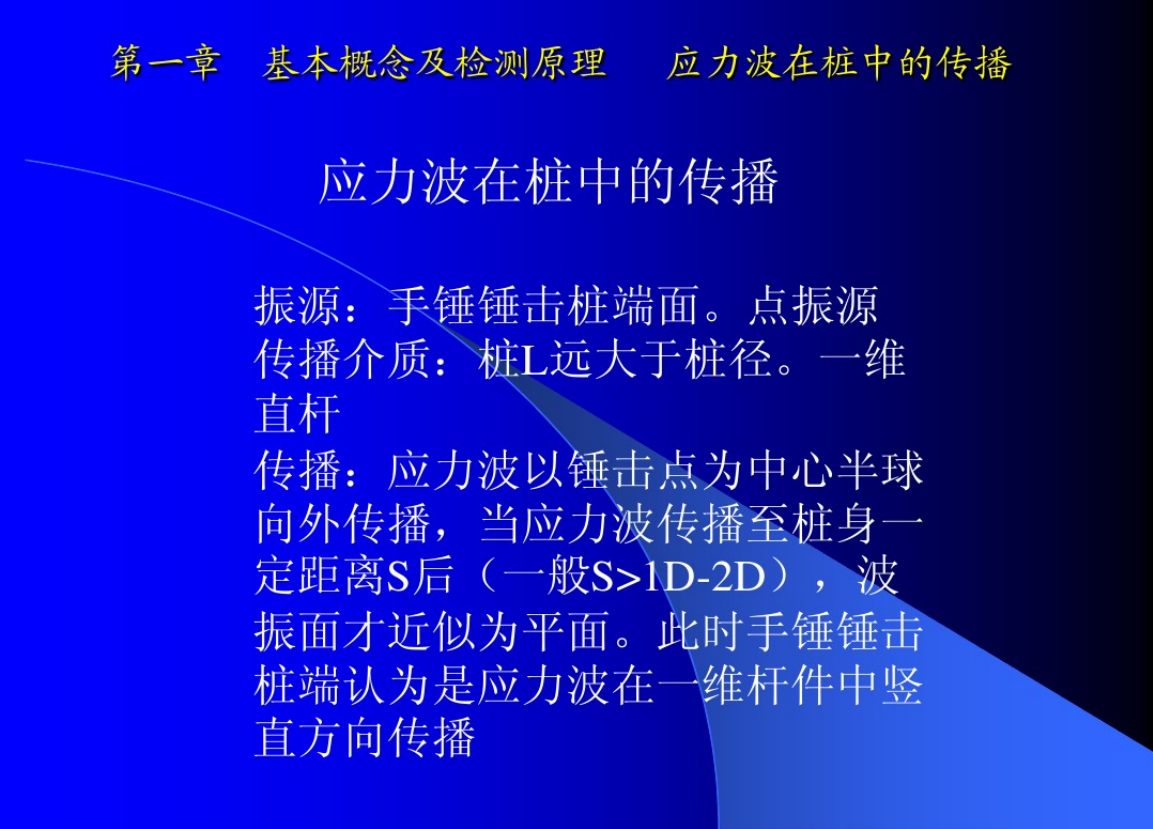 第一章　基本概念及检测原理　　应力波在桩中的传播

应力波在桩中的传播

振源：手锤锤击桩端面。点振源
传播介质：桩L远大于桩径。一维直杆
传播：应力波以锤击点为中心半球向外传播，当应力波传播至桩身一定距离S后（一般S>1D-2D），波振面才近似为平面。此时手锤锤击桩端认为是应力波在一维杆件中竖直方向传播